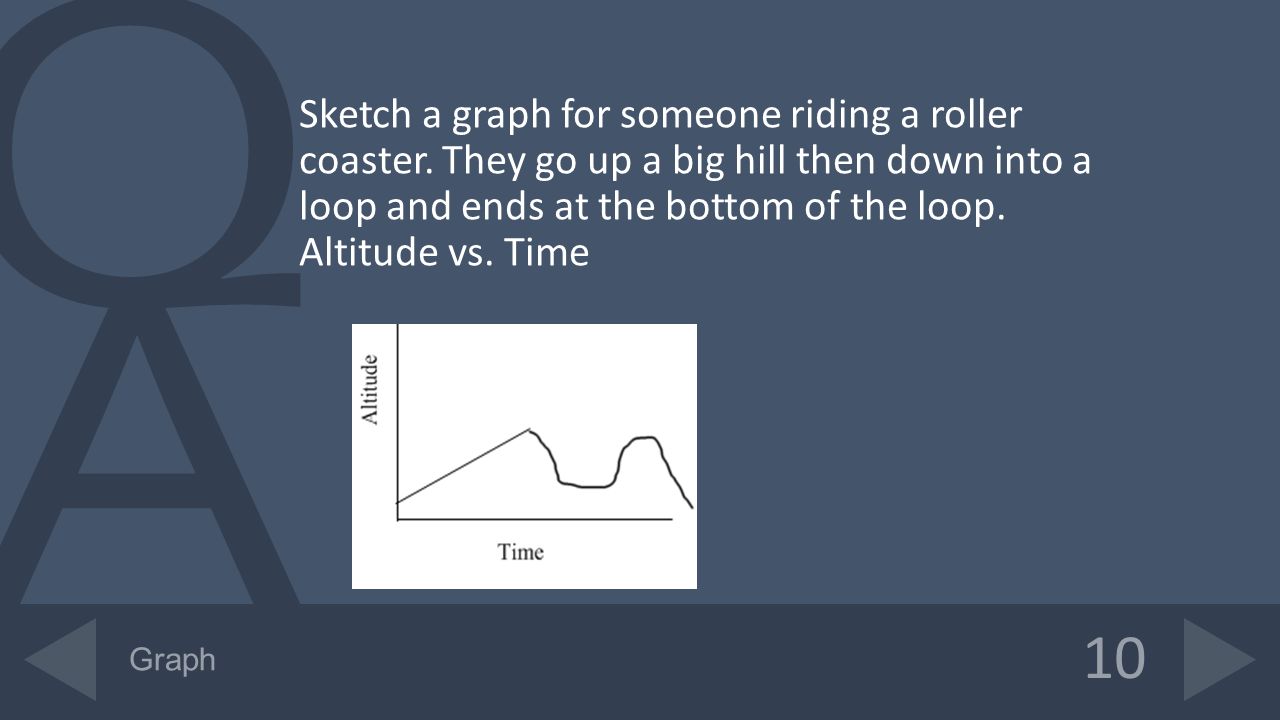 Q
A

Sketch a graph for someone riding a roller coaster. They go up a big hill then down into a loop and ends at the bottom of the loop. Altitude vs. Time

Altitude
Time

Graph
10